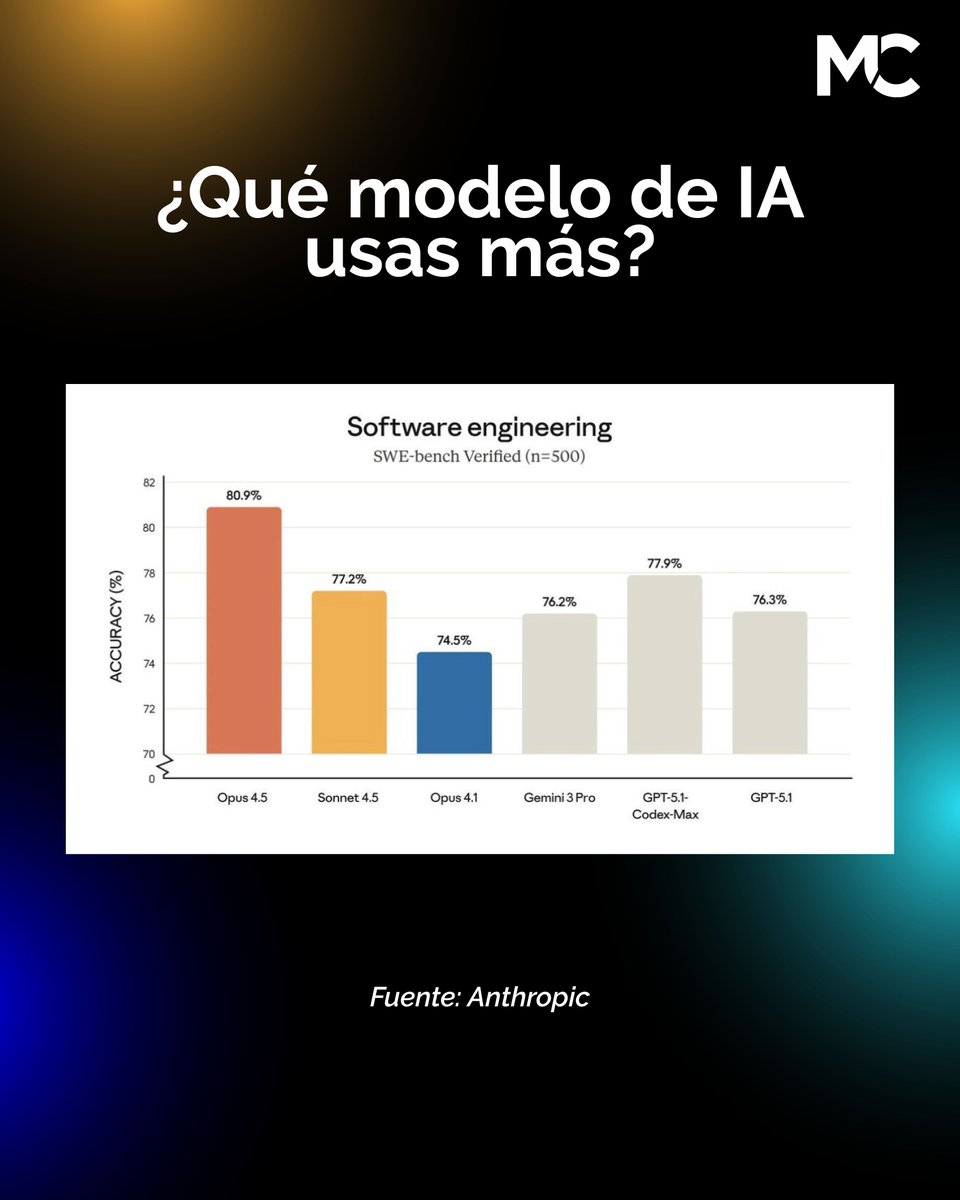 MC

¿Qué modelo de IA usas más?

Software engineering
SWE-bench Verified (n=500)

ACCURACY (%)
82
80
78
76
74
72
70
0

80.9%
77.2%
74.5%
76.2%
77.9%
76.3%

Opus 4.5
Sonnet 4.5
Opus 4.1
Gemini 3 Pro
GPT-5.1-Codex-Max
GPT-5.1

Fuente: Anthropic